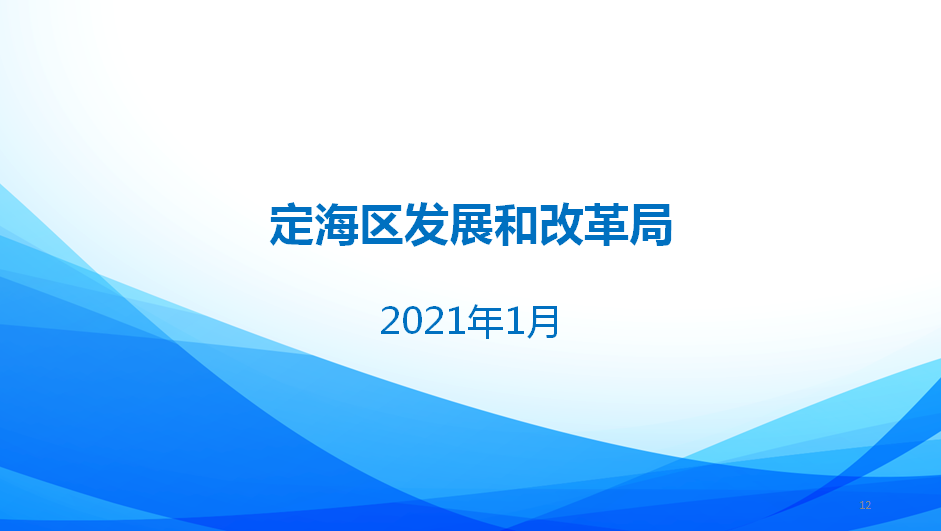 定海区发展和改革局

2021年1月

12